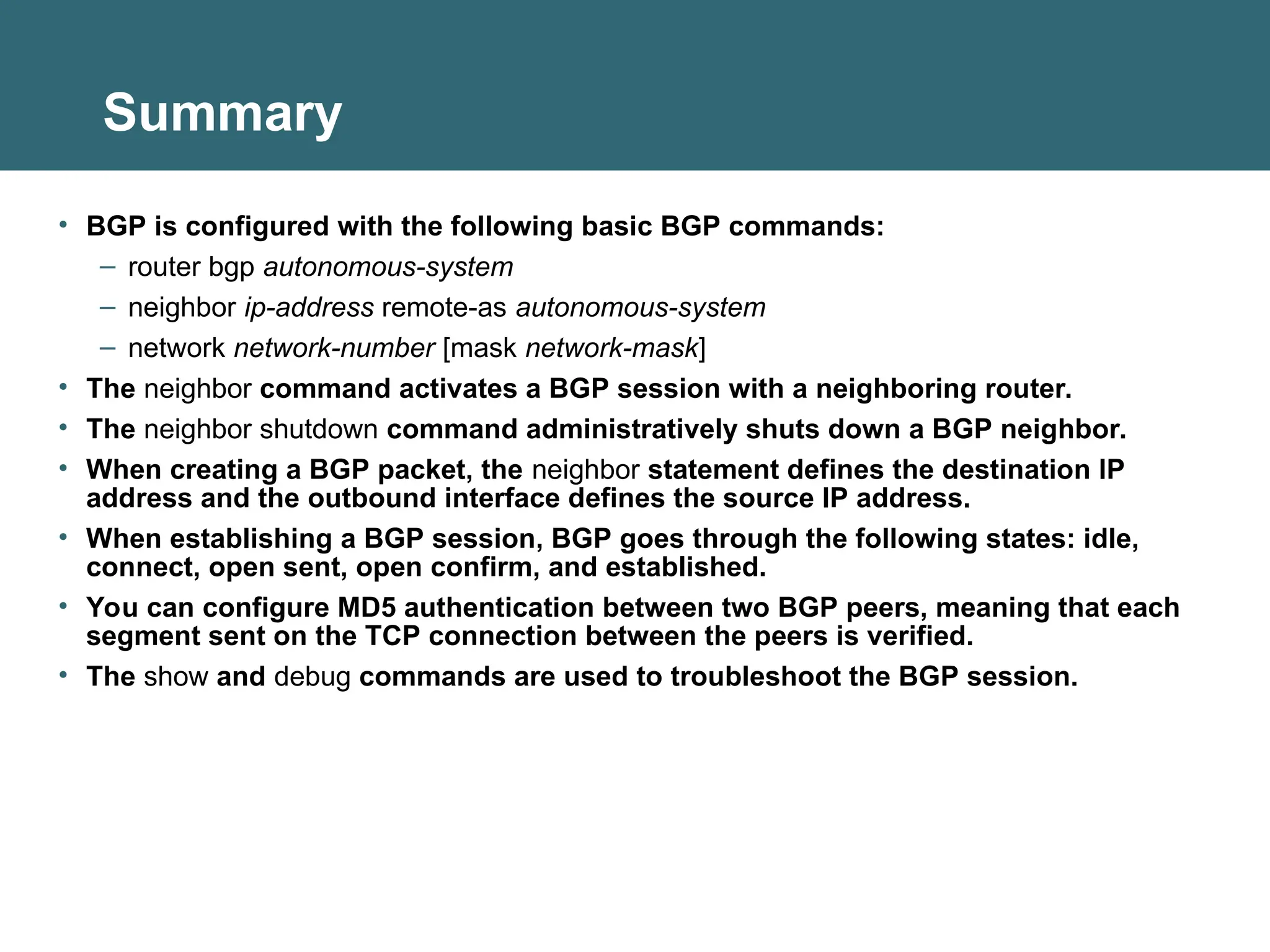 Summary

• BGP is configured with the following basic BGP commands:
– router bgp autonomous-system
– neighbor ip-address remote-as autonomous-system
– network network-number [mask network-mask]
• The neighbor command activates a BGP session with a neighboring router.
• The neighbor shutdown command administratively shuts down a BGP neighbor.
• When creating a BGP packet, the neighbor statement defines the destination IP address and the outbound interface defines the source IP address.
• When establishing a BGP session, BGP goes through the following states: idle, connect, open sent, open confirm, and established.
• You can configure MD5 authentication between two BGP peers, meaning that each segment sent on the TCP connection between the peers is verified.
• The show and debug commands are used to troubleshoot the BGP session.